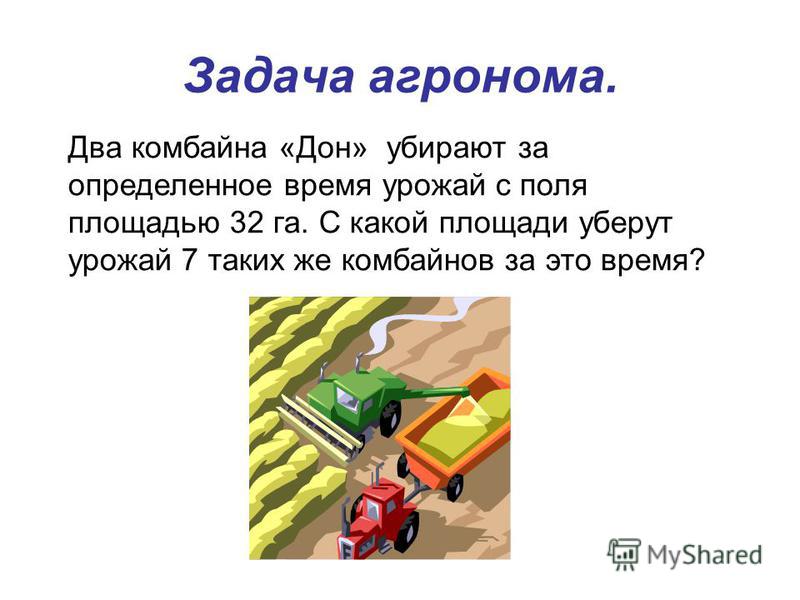 Задача агронома.

Два комбайна «Дон» убирают за определенное время урожай с поля площадью 32 га. С какой площади уберут урожай 7 таких же комбайнов за это время?

MyShared